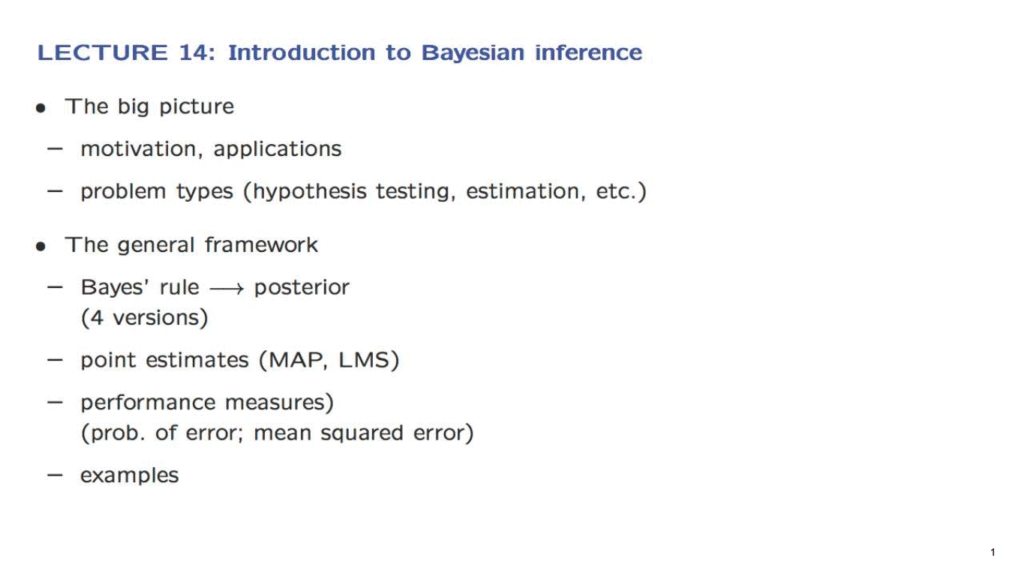 LECTURE 14: Introduction to Bayesian inference

• The big picture

– motivation, applications

– problem types (hypothesis testing, estimation, etc.)

• The general framework

– Bayes' rule $\longrightarrow$ posterior (4 versions)

– point estimates (MAP, LMS)

– performance measures) (prob. of error; mean squared error)

– examples

1